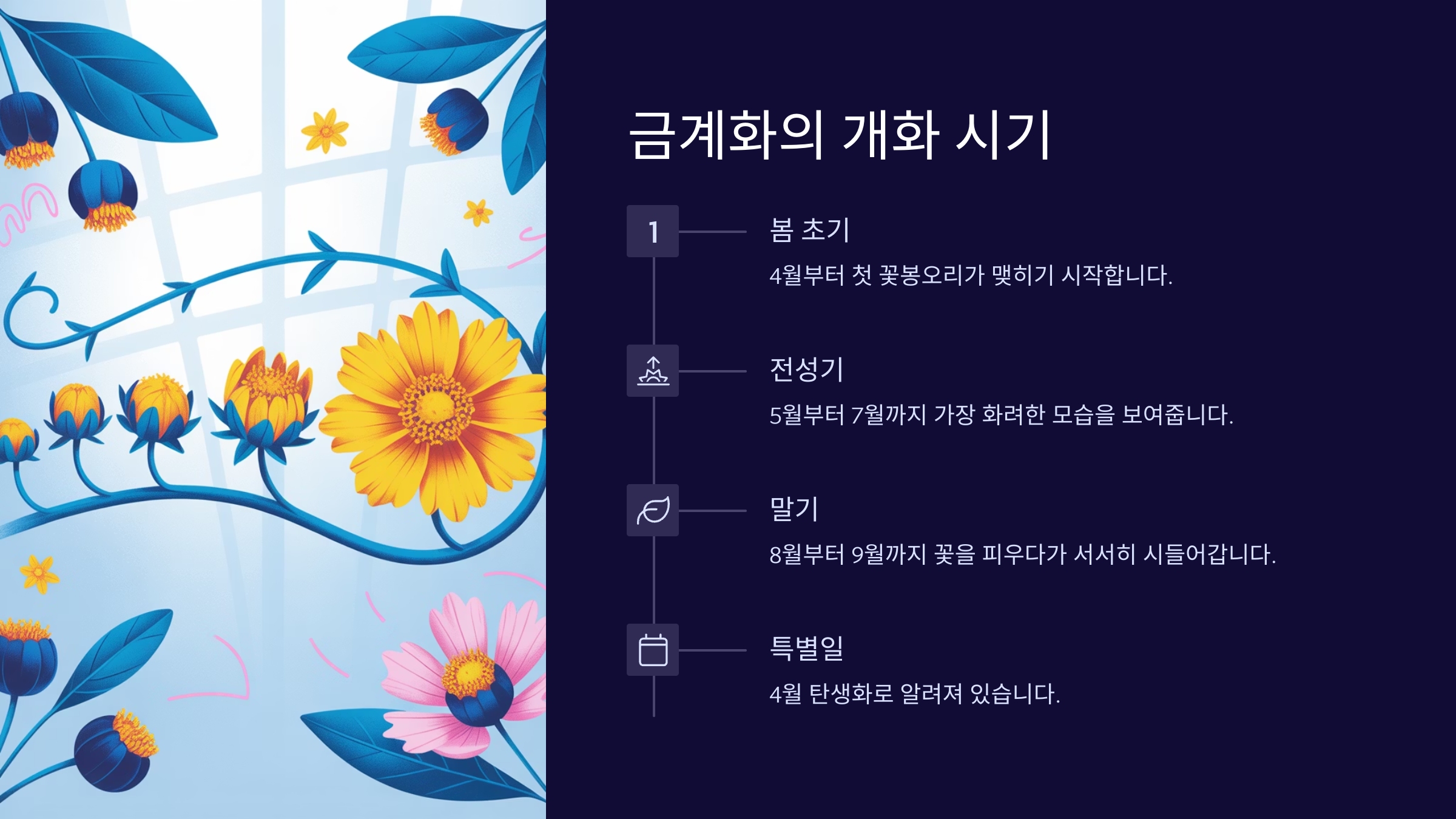 금계화의 개화 시기

1

봄 초기

4월부터 첫 꽃봉오리가 맺히기 시작합니다.

전성기

5월부터 7월까지 가장 화려한 모습을 보여줍니다.

말기

8월부터 9월까지 꽃을 피우다가 서서히 시들어갑니다.

특별일

4월 탄생화로 알려져 있습니다.